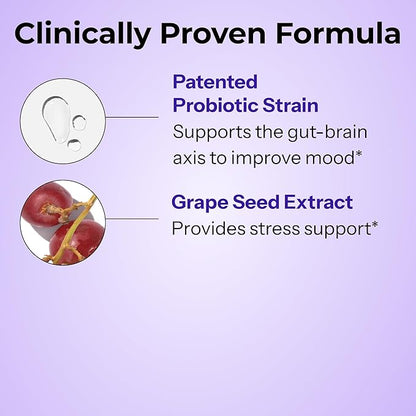 Clinically Proven Formula

Patented Probiotic Strain
Supports the gut-brain axis to improve mood*

Grape Seed Extract
Provides stress support*